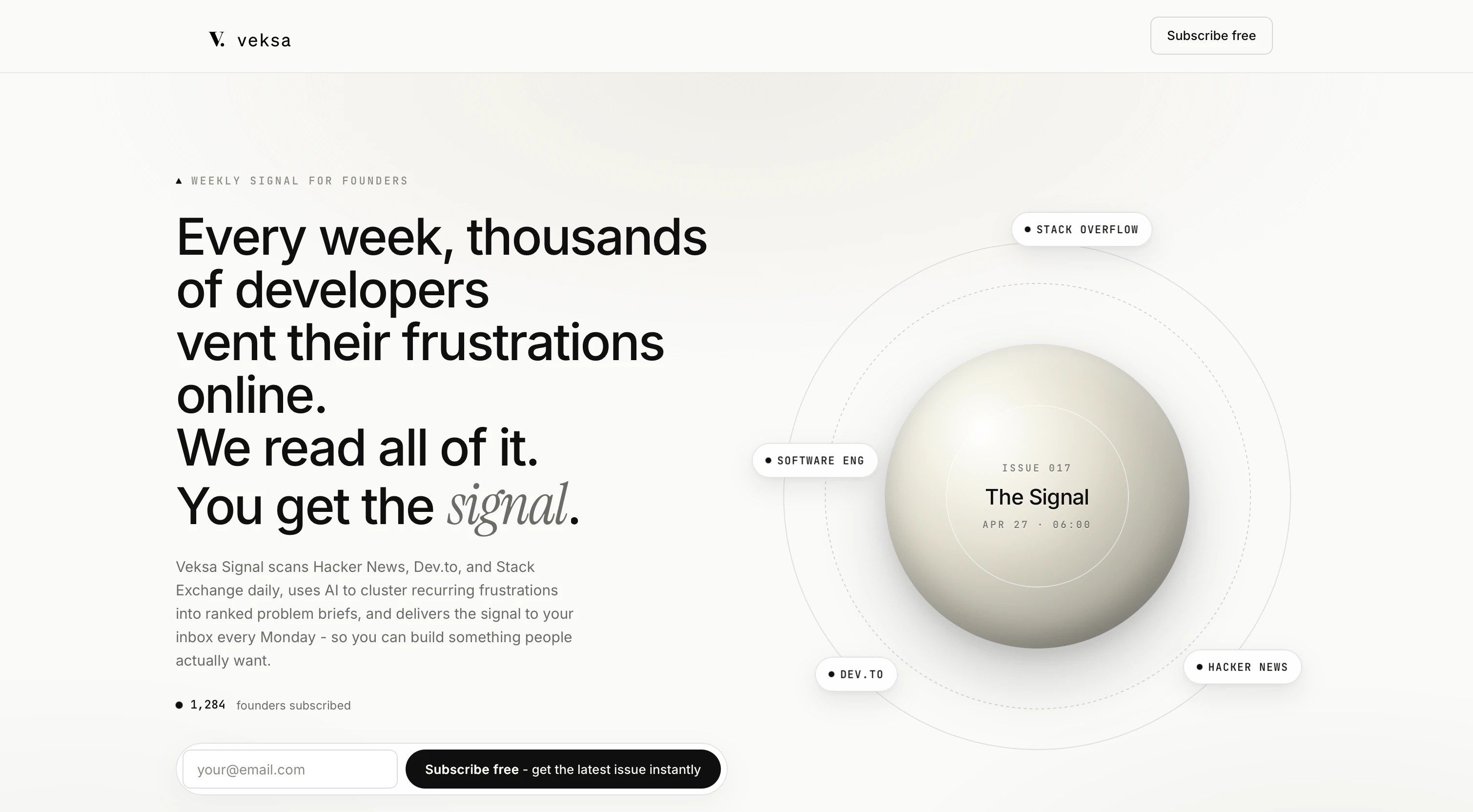 V. veksa

Subscribe free

▲ WEEKLY SIGNAL FOR FOUNDERS

Every week, thousands of developers vent their frustrations online.
We read all of it.
You get the signal.

Veksa Signal scans Hacker News, Dev.to, and Stack Exchange daily, uses AI to cluster recurring frustrations into ranked problem briefs, and delivers the signal to your inbox every Monday - so you can build something people actually want.

1,284 founders subscribed

your@email.com

Subscribe free - get the latest issue instantly

STACK OVERFLOW

SOFTWARE ENG

ISSUE 017

The Signal

APR 27 · 06:00

DEV.TO

HACKER NEWS